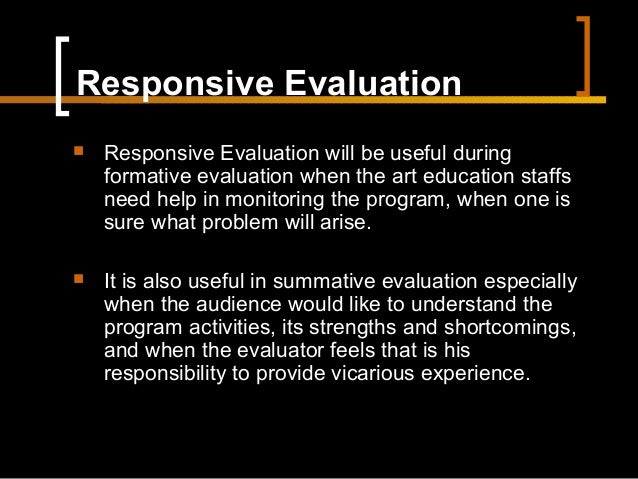 Responsive Evaluation

▪ Responsive Evaluation will be useful during formative evaluation when the art education staffs need help in monitoring the program, when one is sure what problem will arise.

▪ It is also useful in summative evaluation especially when the audience would like to understand the program activities, its strengths and shortcomings, and when the evaluator feels that is his responsibility to provide vicarious experience.